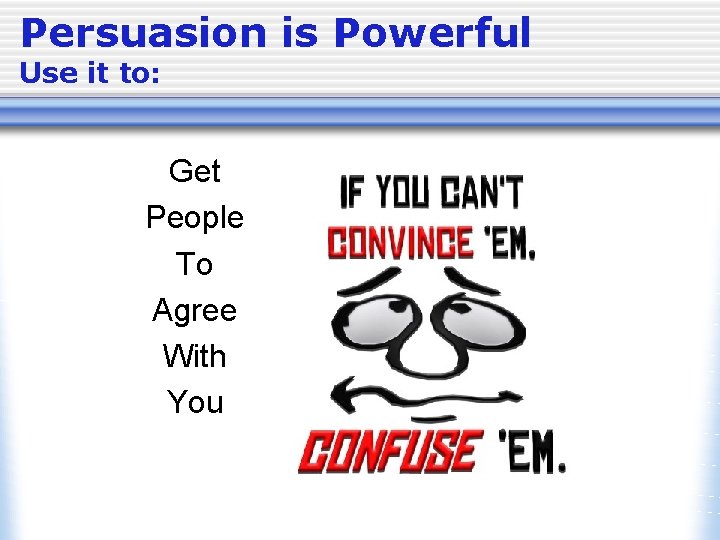 Persuasion is Powerful
Use it to:

Get
People
To
Agree
With
You

IF YOU CAN'T
CONVINCE 'EM,

CONFUSE 'EM.